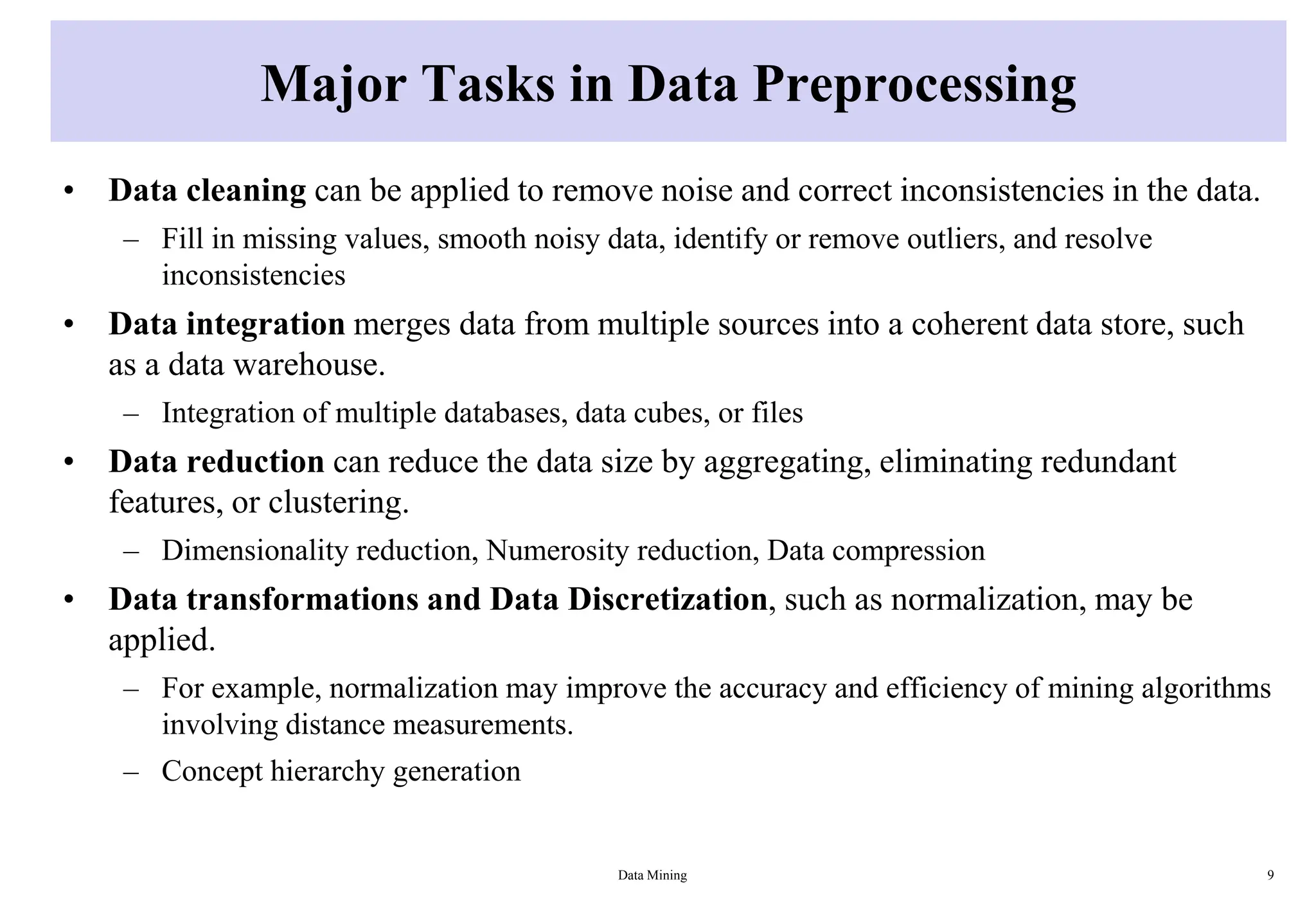 Major Tasks in Data Preprocessing

• Data cleaning can be applied to remove noise and correct inconsistencies in the data.
  – Fill in missing values, smooth noisy data, identify or remove outliers, and resolve inconsistencies
• Data integration merges data from multiple sources into a coherent data store, such as a data warehouse.
  – Integration of multiple databases, data cubes, or files
• Data reduction can reduce the data size by aggregating, eliminating redundant features, or clustering.
  – Dimensionality reduction, Numerosity reduction, Data compression
• Data transformations and Data Discretization, such as normalization, may be applied.
  – For example, normalization may improve the accuracy and efficiency of mining algorithms involving distance measurements.
  – Concept hierarchy generation

Data Mining 9